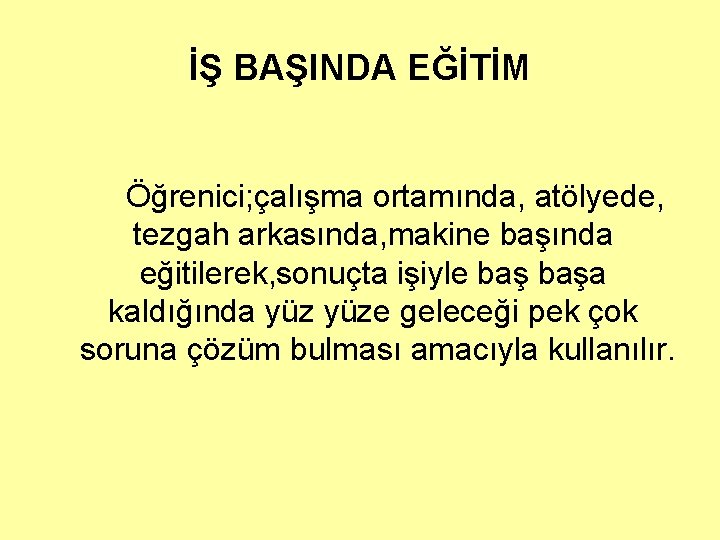 İŞ BAŞINDA EĞİTİM

Öğrenici;çalışma ortamında, atölyede, tezgah arkasında,makine başında eğitilerek,sonuçta işiyle baş başa kaldığında yüz yüze geleceği pek çok soruna çözüm bulması amacıyla kullanılır.